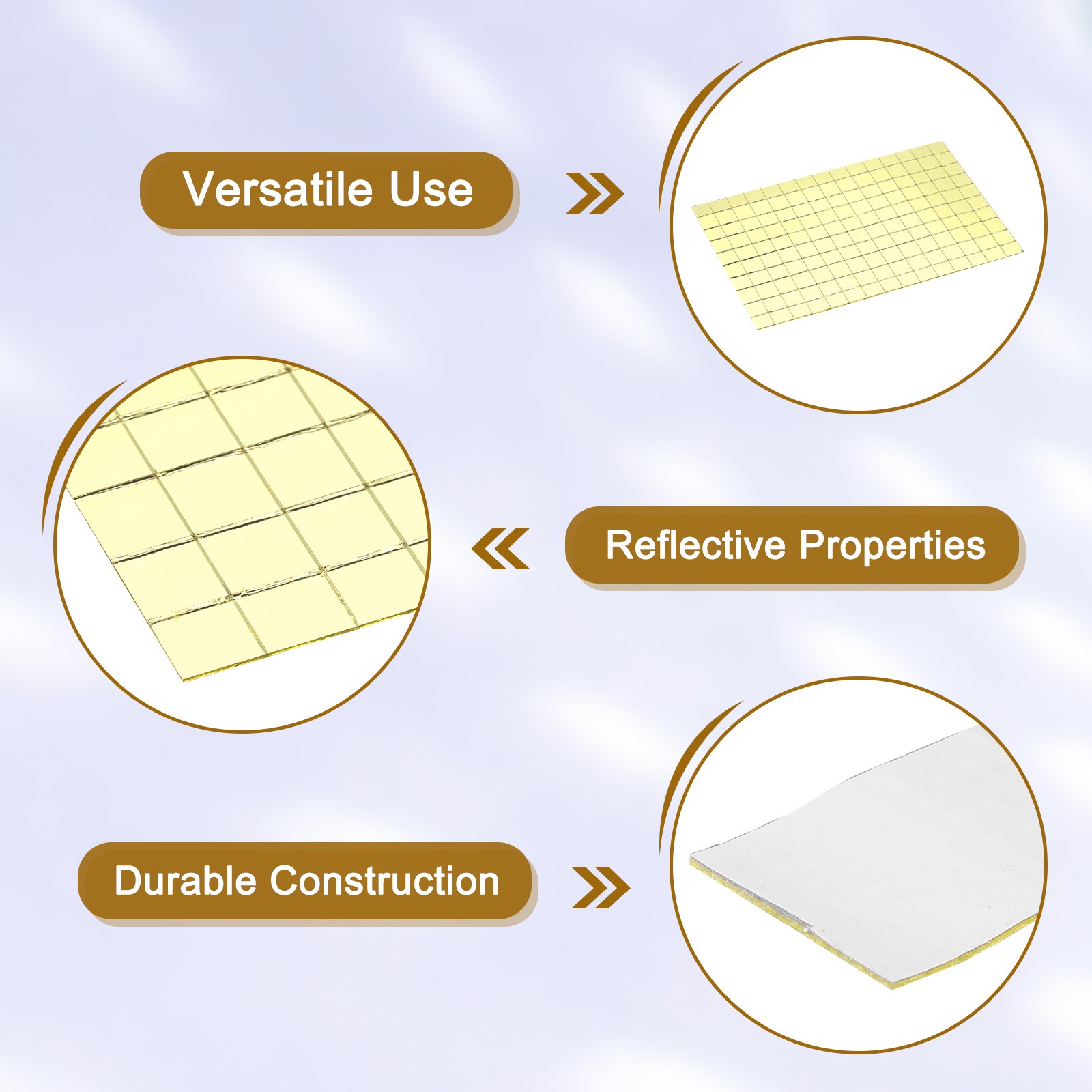 Versatile Use

Reflective Properties

Durable Construction